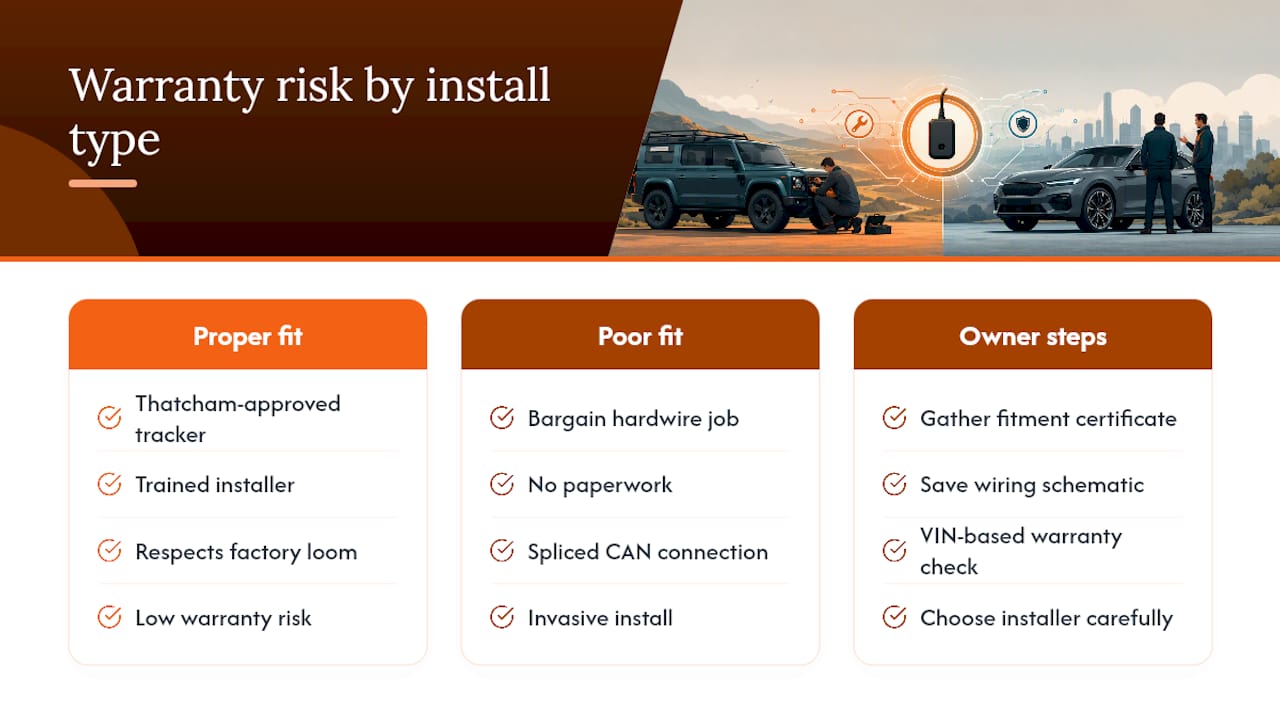 Warranty risk by install type

Proper fit

Thatcham-approved tracker

Trained installer

Respects factory loom

Low warranty risk

Poor fit

Bargain hardwire job

No paperwork

Spliced CAN connection

Invasive install

Owner steps

Gather fitment certificate

Save wiring schematic

VIN-based warranty check

Choose installer carefully